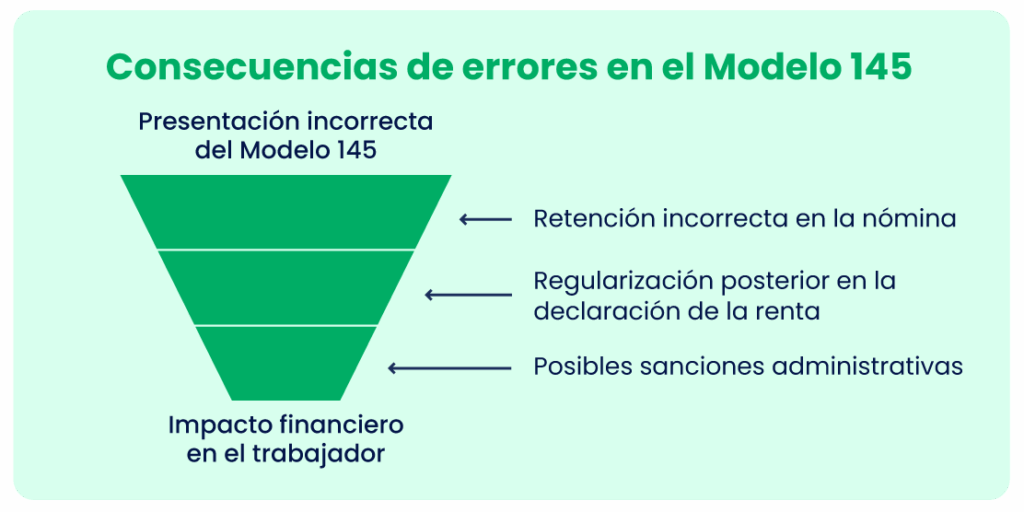 Consecuencias de errores en el Modelo 145

Presentación incorrecta del Modelo 145

Retención incorrecta en la nómina

Regularización posterior en la declaración de la renta

Posibles sanciones administrativas

Impacto financiero en el trabajador